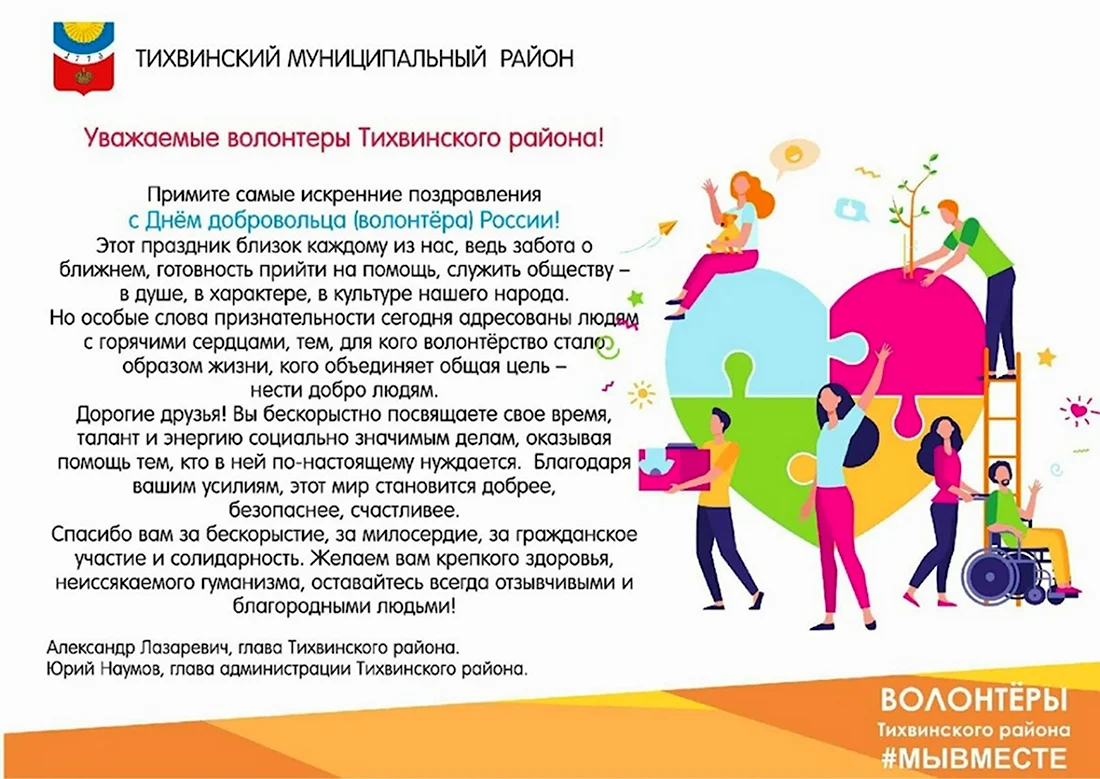 ТИХВИНСКИЙ МУНИЦИПАЛЬНЫЙ РАЙОН

Уважаемые волонтеры Тихвинского района!

Примите самые искренние поздравления
с Днём добровольца (волонтёра) России!
Этот праздник близок каждому из нас, ведь забота о ближнем, готовность прийти на помощь, служить обществу – в душе, в характере, в культуре нашего народа.
Но особые слова признательности сегодня адресованы людям с горячими сердцами, тем, для кого волонтёрство стало образом жизни, кого объединяет общая цель – нести добро людям.
Дорогие друзья! Вы бескорыстно посвящаете свое время, талант и энергию социально значимым делам, оказывая помощь тем, кто в ней по-настоящему нуждается. Благодаря вашим усилиям, этот мир становится добрее, безопаснее, счастливее.
Спасибо вам за бескорыстие, за милосердие, за гражданское участие и солидарность. Желаем вам крепкого здоровья, неиссякаемого гуманизма, оставайтесь всегда отзывчивыми и благородными людьми!

Александр Лазаревич, глава Тихвинского района.
Юрий Наумов, глава администрации Тихвинского района.

ВОЛОНТЁРЫ
Тихвинского района
#МЫВМЕСТЕ